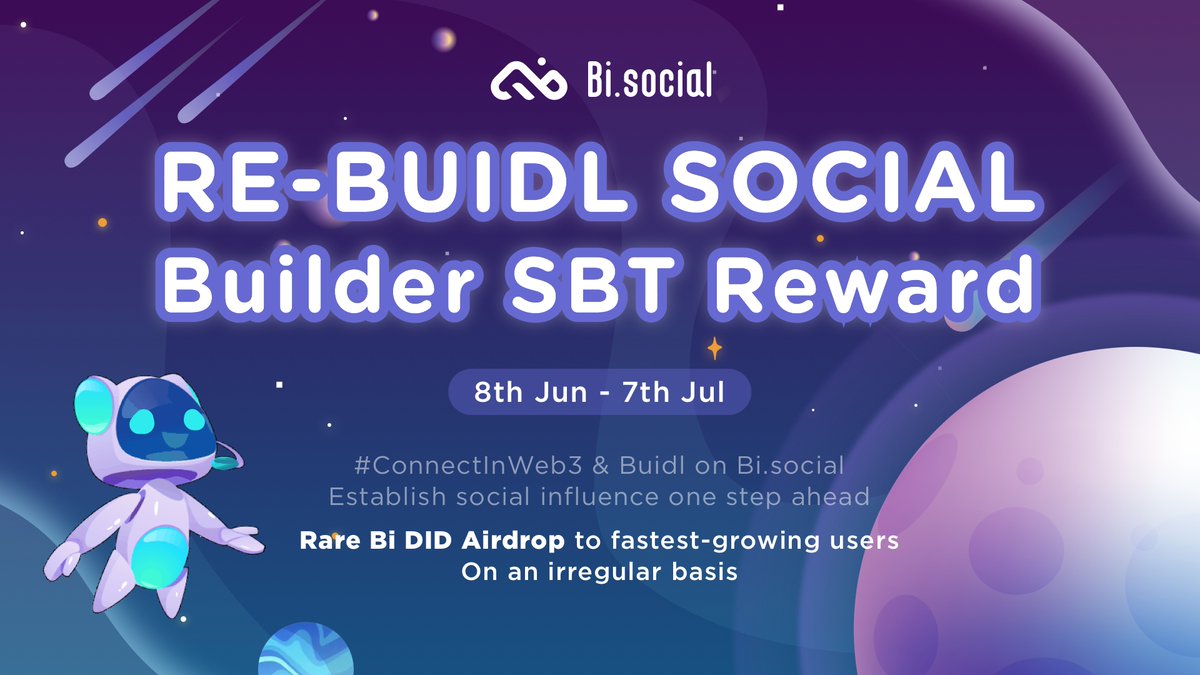 Bi.social

RE-BUIDL SOCIAL
Builder SBT Reward

8th Jun - 7th Jul

#ConnectInWeb3 & Buidl on Bi.social
Establish social influence one step ahead

Rare Bi DID Airdrop to fastest-growing users
On an irregular basis